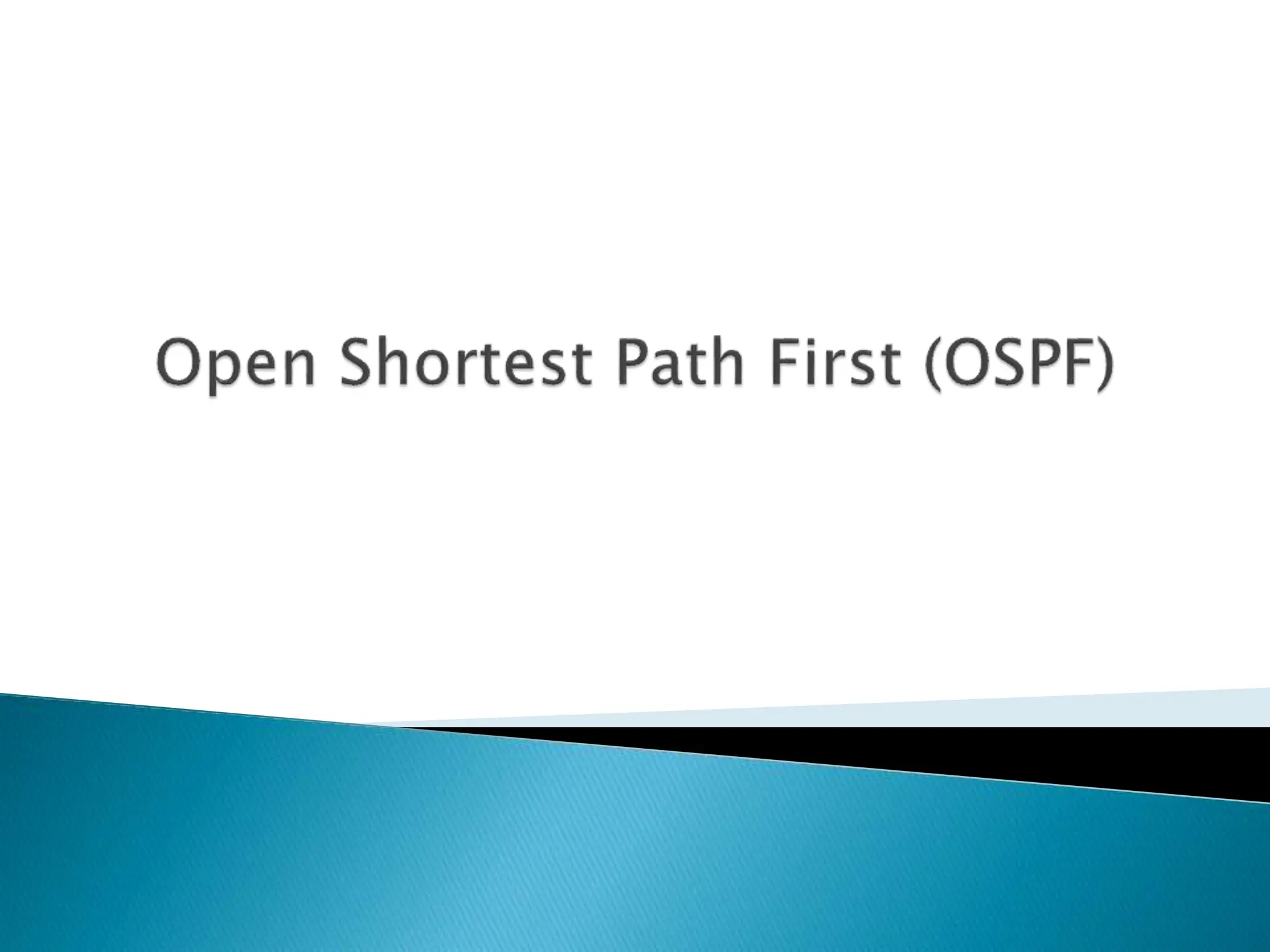 Open Shortest Path First (OSPF)